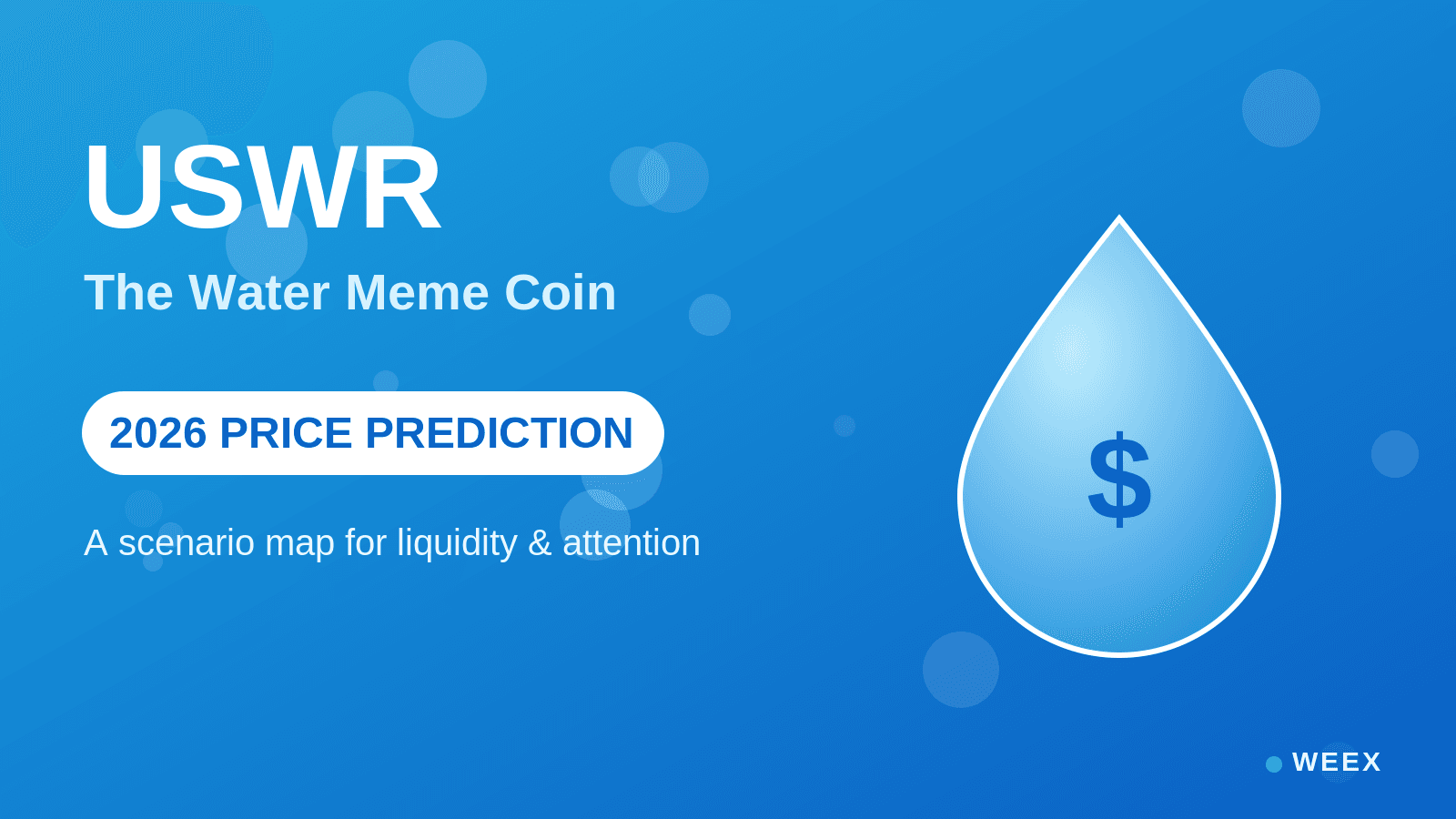 USWR
The Water Meme Coin

2026 PRICE PREDICTION

A scenario map for liquidity & attention

$

WEEX